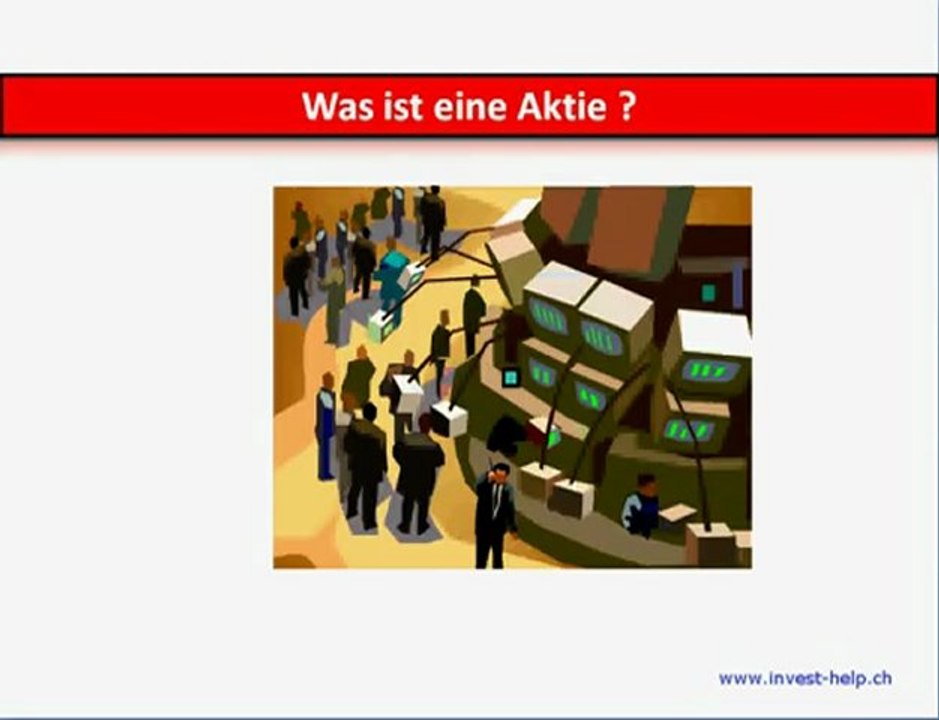 Was ist eine Aktie ?

www.invest-help.ch